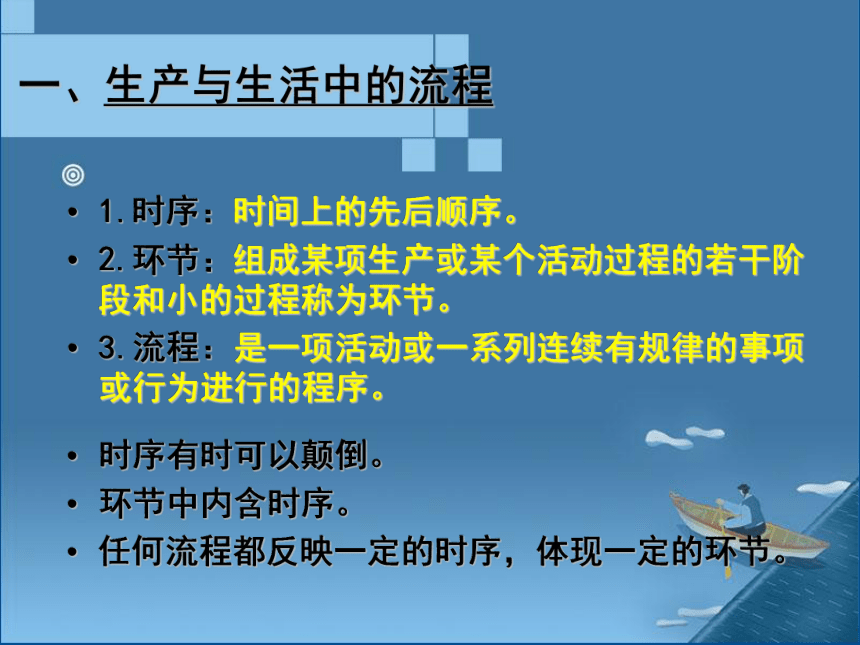 一、生产与生活中的流程

◎

• 1.时序：时间上的先后顺序。

• 2.环节：组成某项生产或某个活动过程的若干阶段和小的过程称为环节。

• 3.流程：是一项活动或一系列连续有规律的事项或行为进行的程序。

• 时序有时可以颠倒。

• 环节中内含时序。

• 任何流程都反映一定的时序，体现一定的环节。